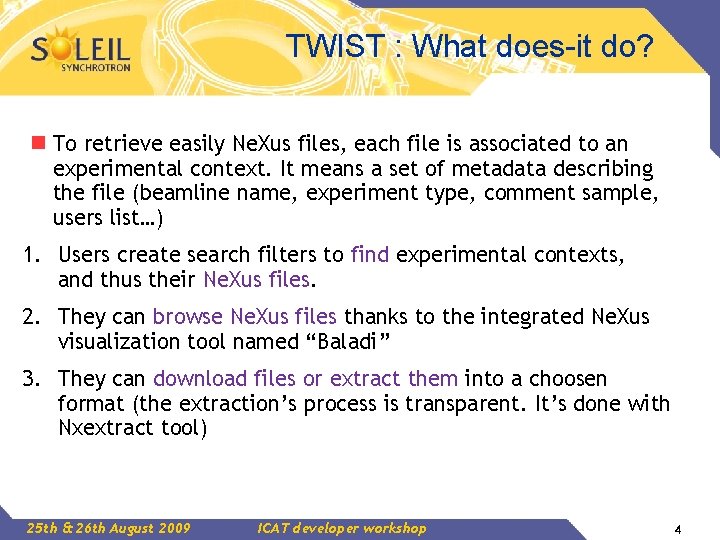 SOLEIL SYNCHROTRON

TWIST : What does-it do?

To retrieve easily NeXus files, each file is associated to an experimental context. It means a set of metadata describing the file (beamline name, experiment type, comment sample, users list…)

1. Users create search filters to find experimental contexts, and thus their NeXus files.

2. They can browse NeXus files thanks to the integrated NeXus visualization tool named “Baladi”

3. They can download files or extract them into a choosen format (the extraction’s process is transparent. It’s done with Nxextract tool)

25th & 26th August 2009 ICAT developer workshop 4